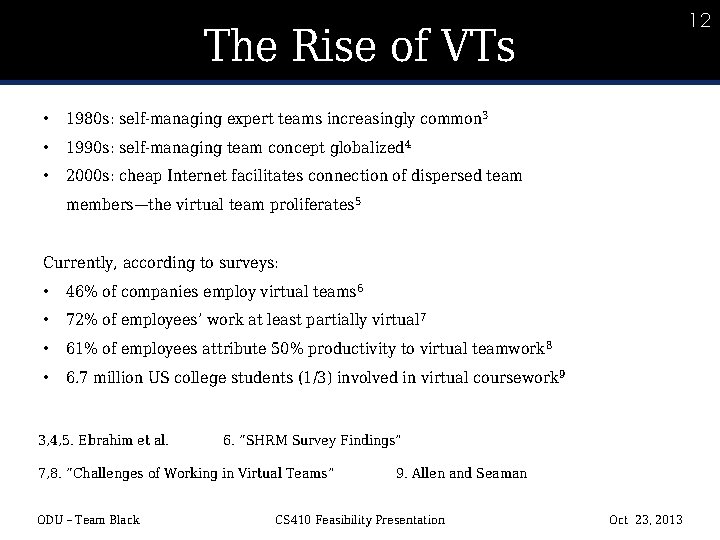 12

The Rise of VTs

• 1980s: self-managing expert teams increasingly common$^3$
• 1990s: self-managing team concept globalized$^4$
• 2000s: cheap Internet facilitates connection of dispersed team members—the virtual team proliferates$^5$

Currently, according to surveys:
• 46% of companies employ virtual teams$^6$
• 72% of employees' work at least partially virtual$^7$
• 61% of employees attribute 50% productivity to virtual teamwork$^8$
• 6.7 million US college students (1/3) involved in virtual coursework$^9$

3,4,5. Ebrahim et al. 6. "SHRM Survey Findings"

7,8. "Challenges of Working in Virtual Teams" 9. Allen and Seaman

ODU – Team Black CS410 Feasibility Presentation Oct 23, 2013